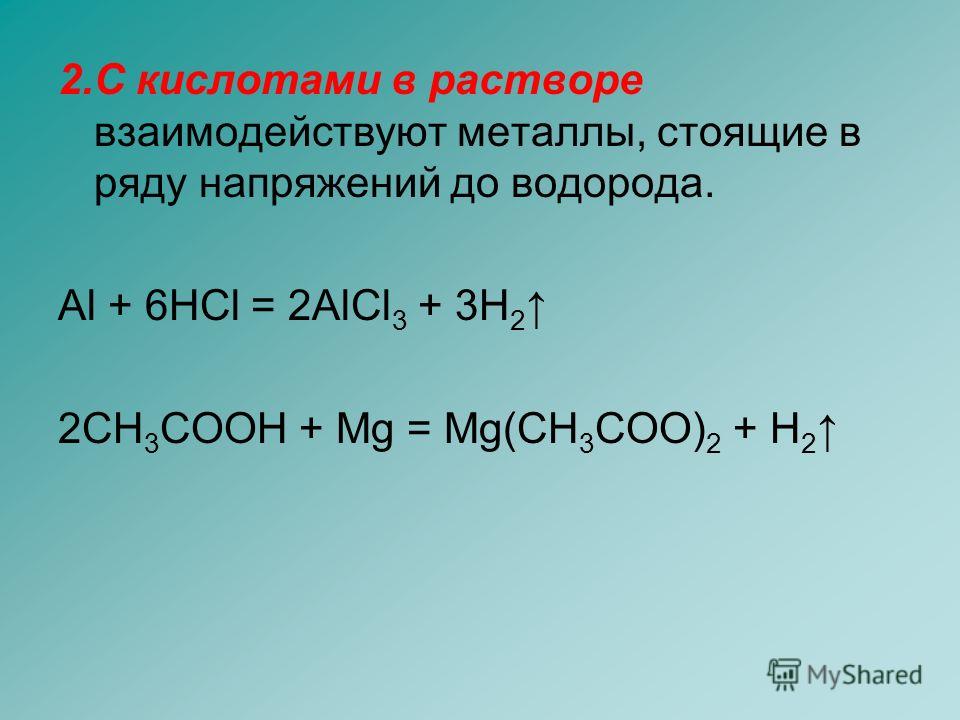 2.С кислотами в растворе взаимодействуют металлы, стоящие в ряду напряжений до водорода.

$Al + 6HCl = 2AlCl_3 + 3H_2\uparrow$

$2CH_3COOH + Mg = Mg(CH_3COO)_2 + H_2\uparrow$

MyShared